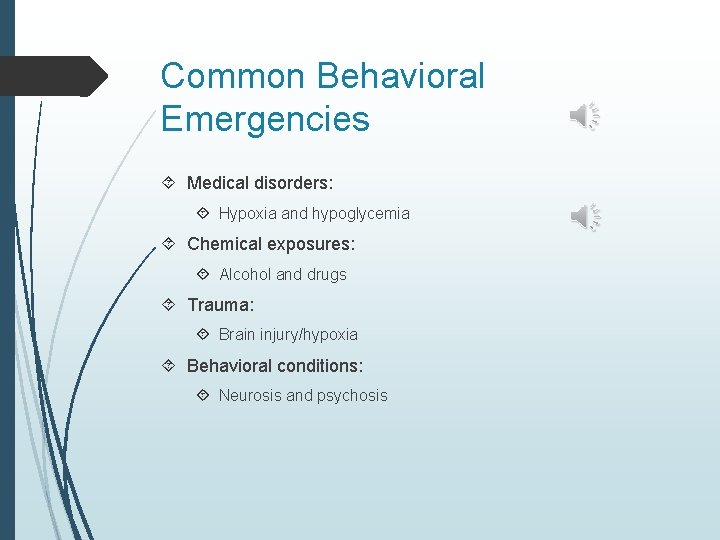 Common Behavioral Emergencies

Medical disorders:

Hypoxia and hypoglycemia

Chemical exposures:

Alcohol and drugs

Trauma:

Brain injury/hypoxia

Behavioral conditions:

Neurosis and psychosis